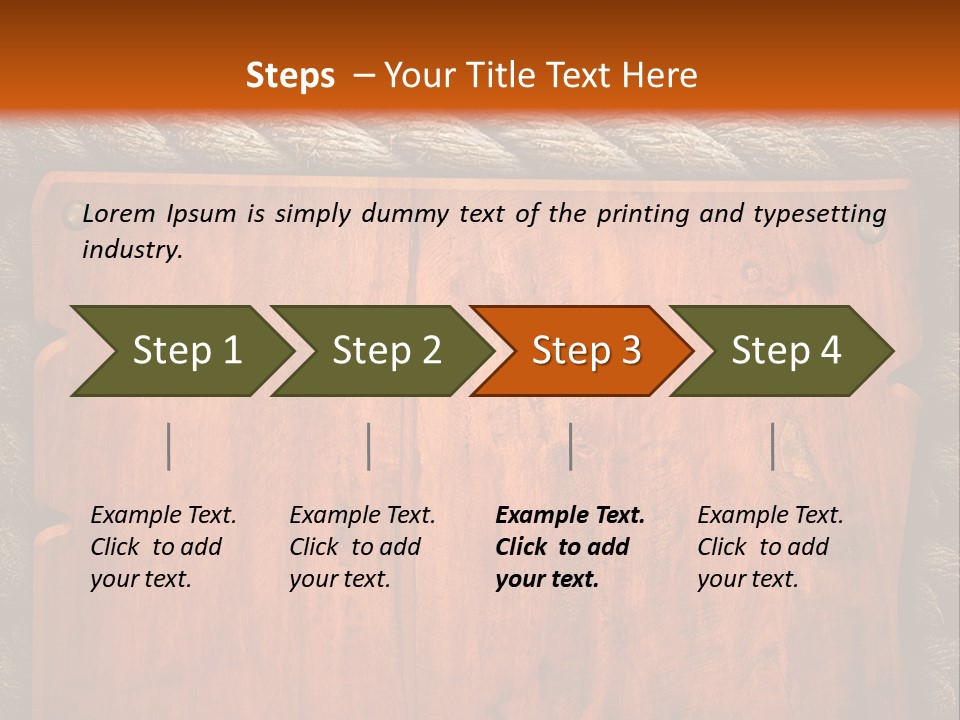 Steps – Your Title Text Here

Lorem Ipsum is simply dummy text of the printing and typesetting industry.

Step 1

Step 2

Step 3

Step 4

Example Text. Click to add your text.

Example Text. Click to add your text.

Example Text. Click to add your text.

Example Text. Click to add your text.